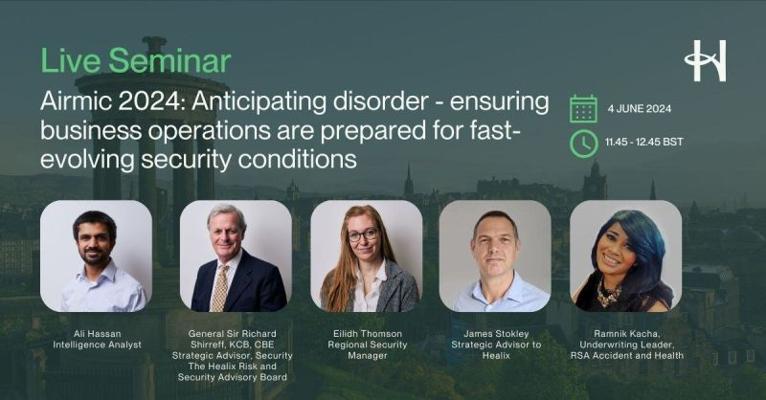 Live Seminar

Airmic 2024: Anticipating disorder - ensuring business operations are prepared for fast-evolving security conditions

4 JUNE 2024

11.45 - 12.45 BST

Ali Hassan
Intelligence Analyst

General Sir Richard Shirreff, KCB, CBE
Strategic Advisor, Security
The Healix Risk and Security Advisory Board

Eilidh Thomson
Regional Security Manager

James Stokley
Strategic Advisor to Healix

Ramnik Kacha,
Underwriting Leader,
RSA Accident and Health